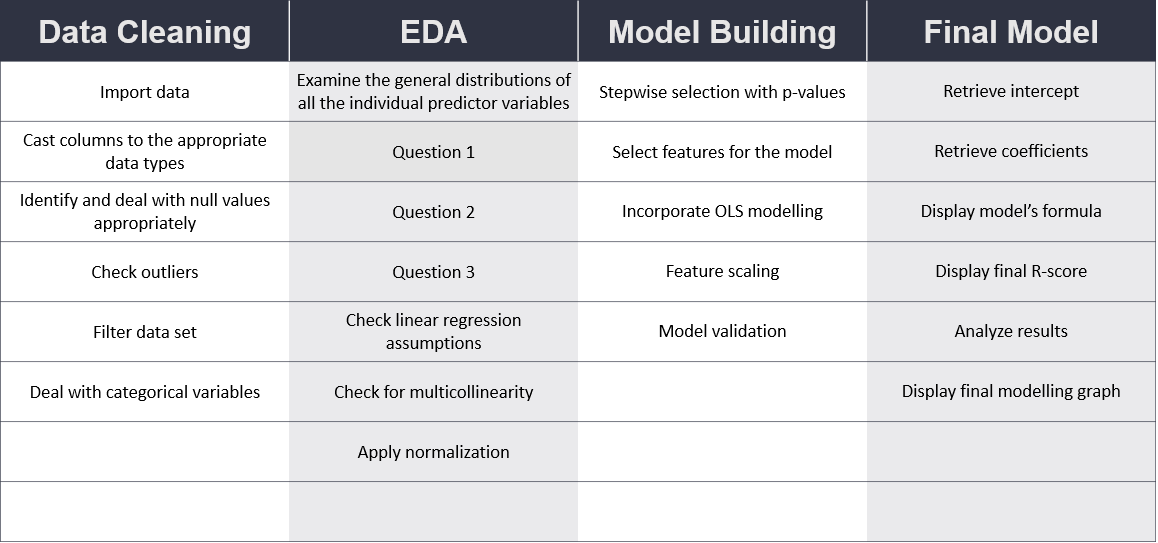 | Data Cleaning | EDA | Model Building | Final Model |
|---|---|---|---|
| Import data | Examine the general distributions of all the individual predictor variables | Stepwise selection with p-values | Retrieve intercept |
| Cast columns to the appropriate data types | Question 1 | Select features for the model | Retrieve coefficients |
| Identify and deal with null values appropriately | Question 2 | Incorporate OLS modelling | Display model's formula |
| Check outliers | Question 3 | Feature scaling | Display final R-score |
| Filter data set | Check linear regression assumptions | Model validation | Analyze results |
| Deal with categorical variables | Check for multicollinearity | | Display final modelling graph |
| | Apply normalization | | |
| | | | |